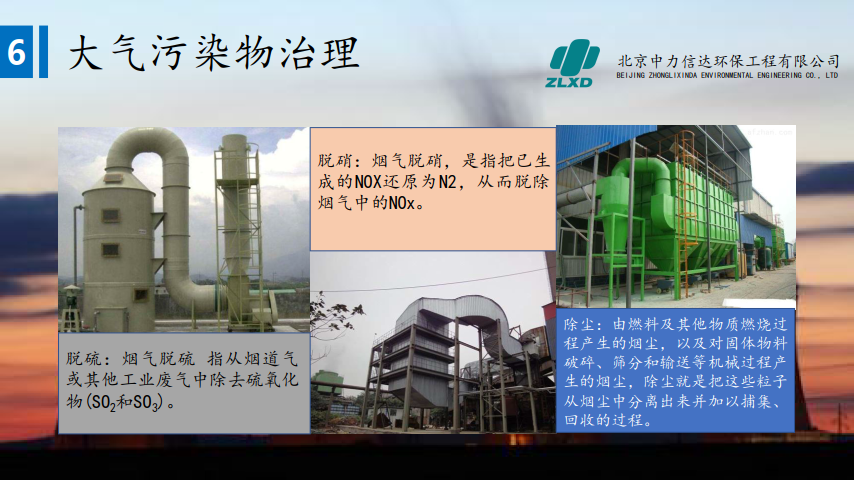 6 大气污染物治理

ZLXD 北京中力信达环保工程有限公司
BEIJING ZHONGLIXINDA ENVIRONMENTAL ENGINEERING CO., LTD

脱硝：烟气脱硝，是指把已生成的NOX还原为N2，从而脱除烟气中的NOx。

脱硫：烟气脱硫 指从烟道气或其他工业废气中除去硫氧化物($SO_2$和$SO_3$)。

除尘：由燃料及其他物质燃烧过程产生的烟尘，以及对固体物料破碎、筛分和输送等机械过程产生的烟尘，除尘就是把这些粒子从烟尘中分离出来并加以捕集、回收的过程。